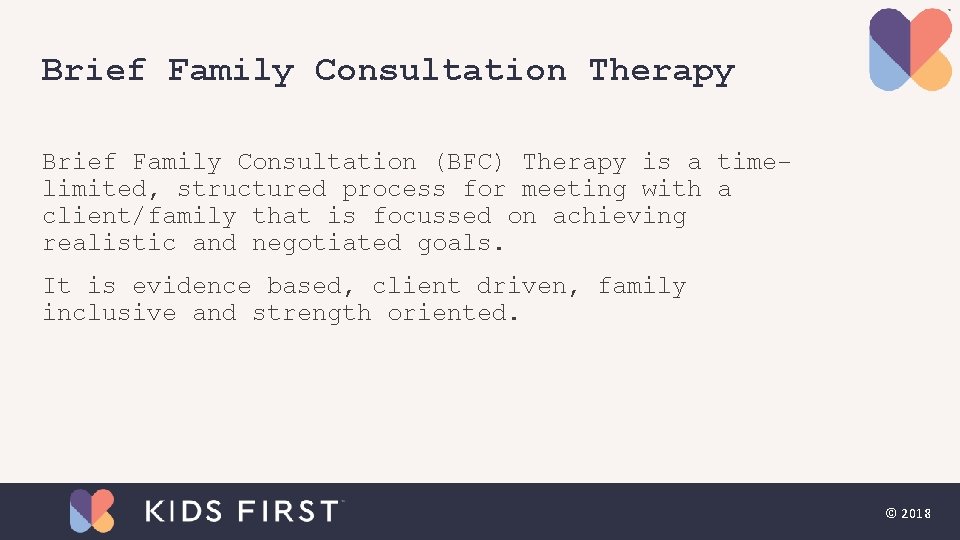 Brief Family Consultation Therapy

Brief Family Consultation (BFC) Therapy is a time-limited, structured process for meeting with a client/family that is focussed on achieving realistic and negotiated goals.

It is evidence based, client driven, family inclusive and strength oriented.

KIDS FIRST

© 2018